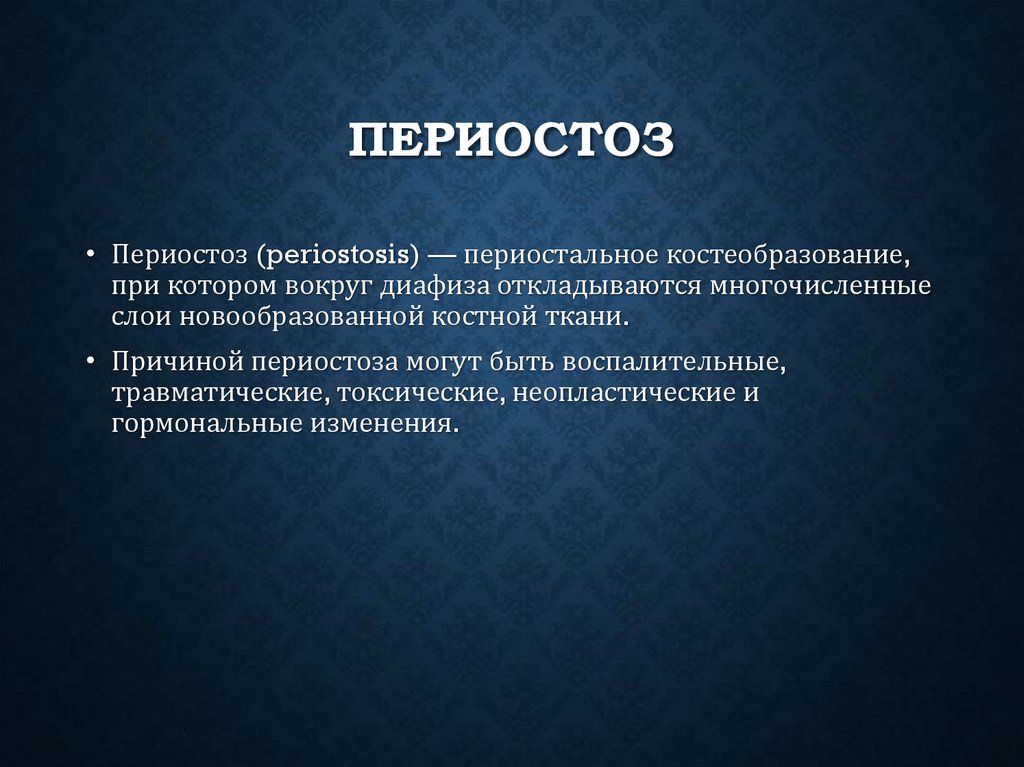 ПЕРИОСТОЗ

• Периостоз (periostosis) — периостальное костеобразование, при котором вокруг диафиза откладываются многочисленные слои новообразованной костной ткани.

• Причиной периостоза могут быть воспалительные, травматические, токсические, неопластические и гормональные изменения.